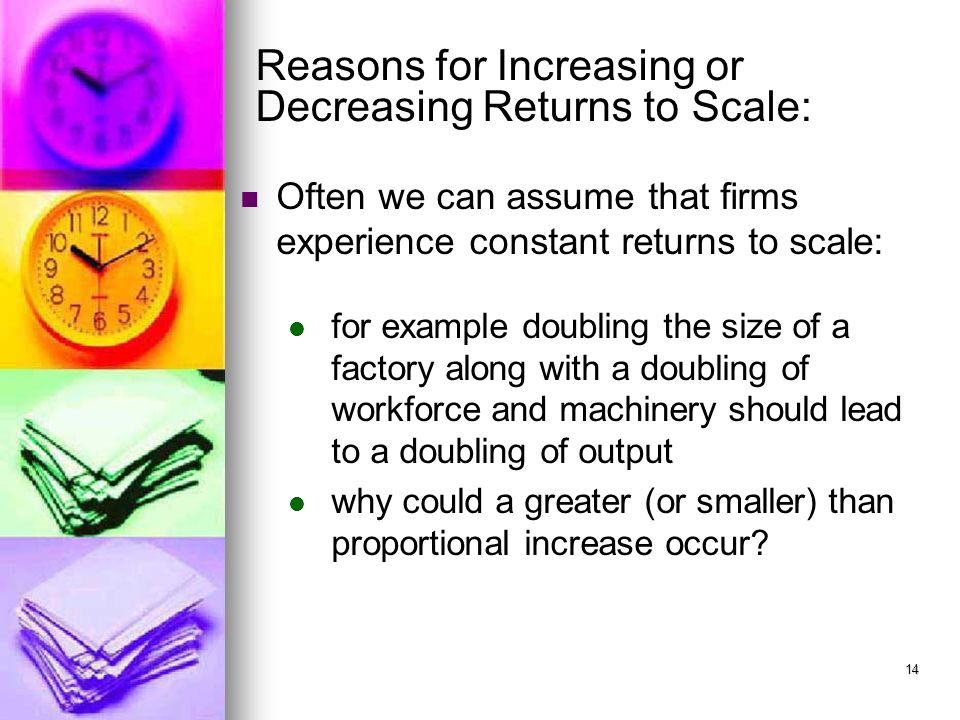 Reasons for Increasing or Decreasing Returns to Scale:

Often we can assume that firms experience constant returns to scale:

for example doubling the size of a factory along with a doubling of workforce and machinery should lead to a doubling of output

why could a greater (or smaller) than proportional increase occur?

14